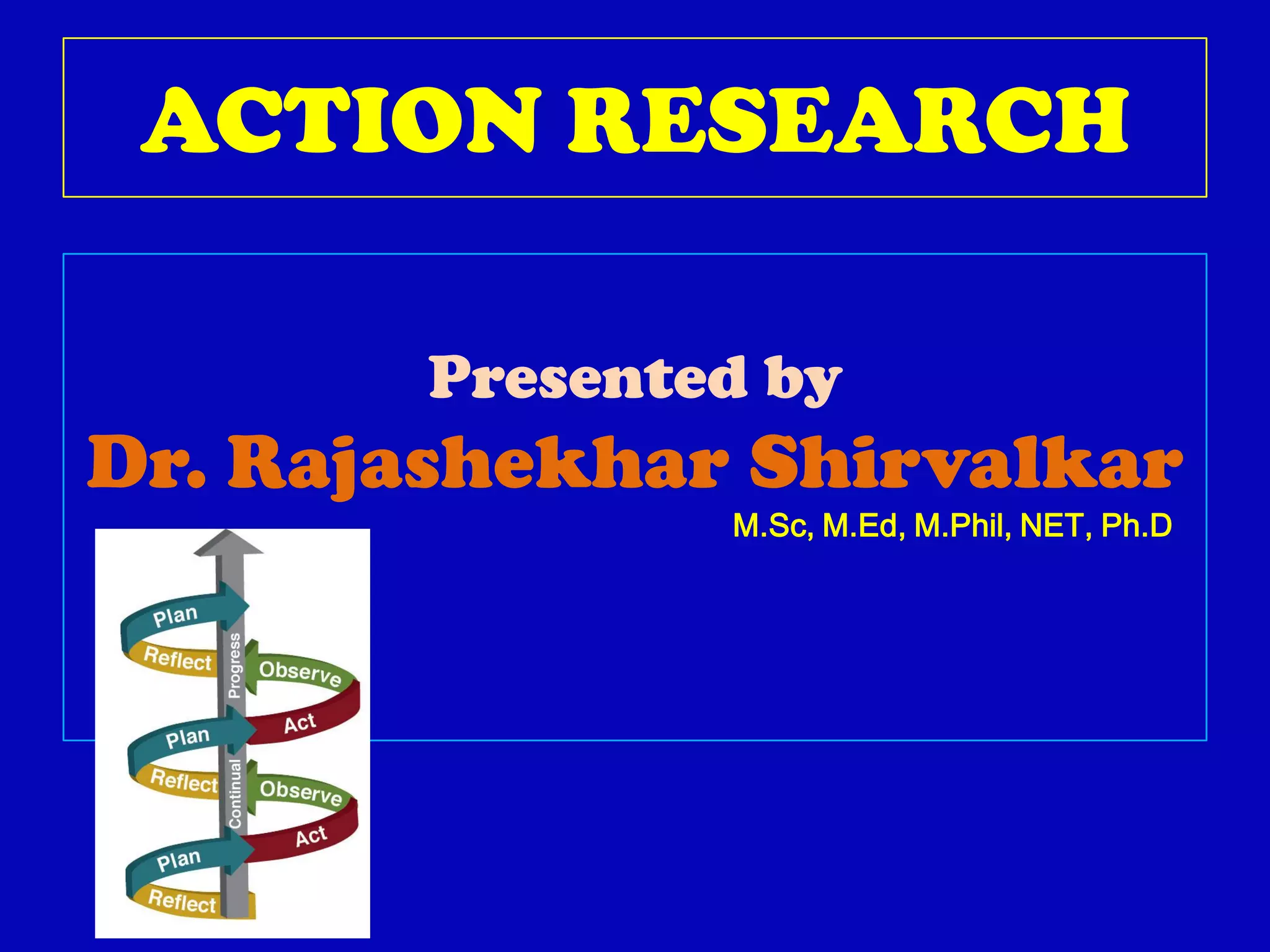 ACTION RESEARCH

Presented by

Dr. Rajashekhar Shirvalkar

M.Sc, M.Ed, M.Phil, NET, Ph.D

Plan
Reflect
Observe
Act
Plan
Reflect
Observe
Act
Plan
Reflect
Continual Progress